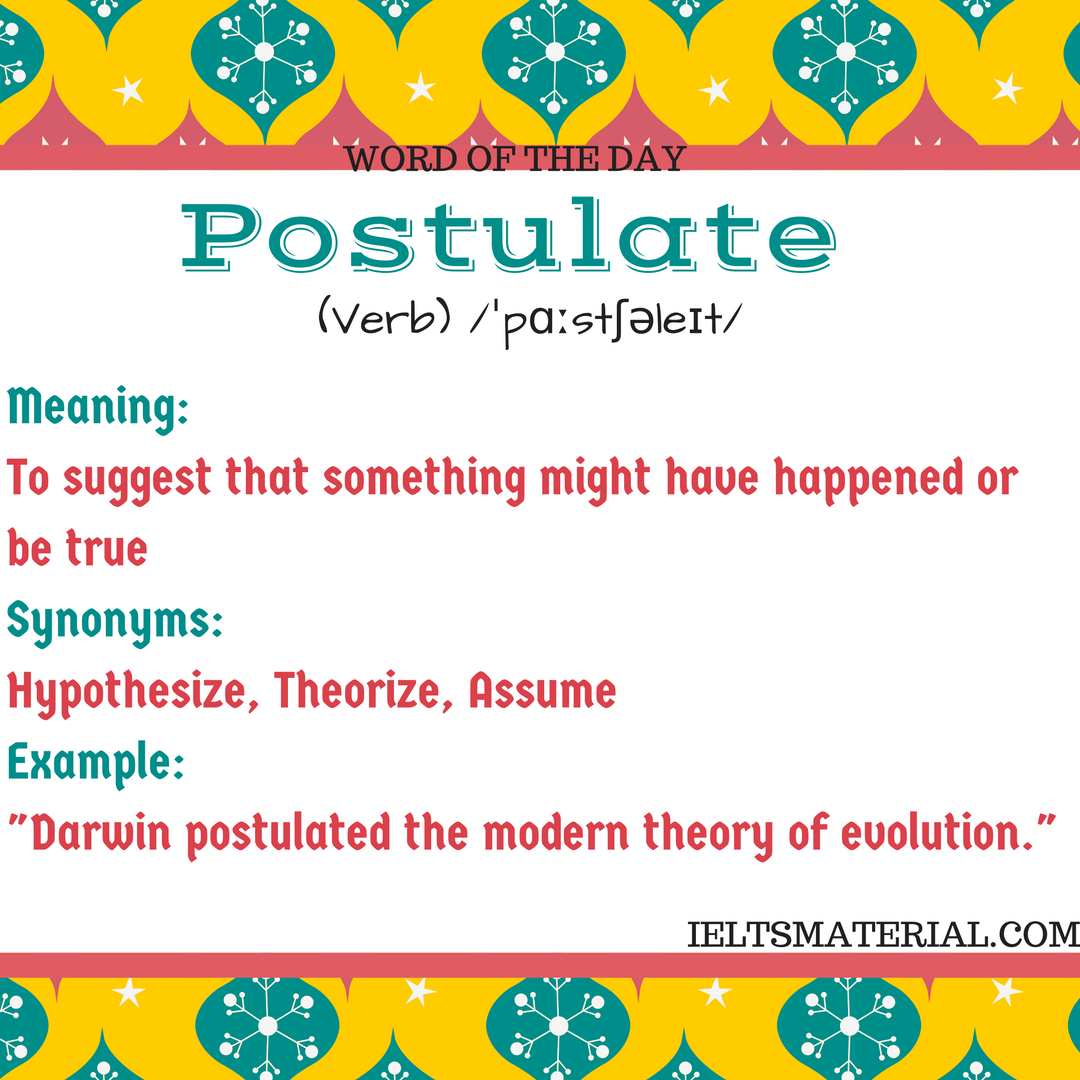 WORD OF THE DAY

Postulate

(Verb) /ˈpɑːstʃəleɪt/

Meaning:

To suggest that something might have happened or be true

Synonyms:

Hypothesize, Theorize, Assume

Example:

"Darwin postulated the modern theory of evolution."

IELTSMATERIAL.COM